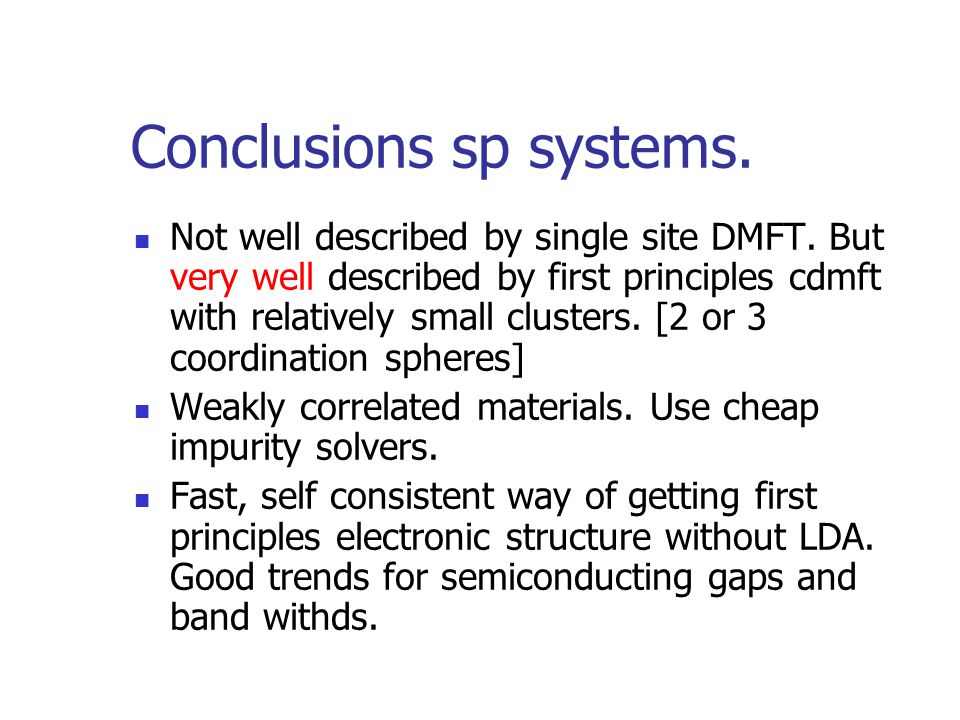 Conclusions sp systems.

- Not well described by single site DMFT. But very well described by first principles cdmft with relatively small clusters. [2 or 3 coordination spheres]
- Weakly correlated materials. Use cheap impurity solvers.
- Fast, self consistent way of getting first principles electronic structure without LDA. Good trends for semiconducting gaps and band withds.